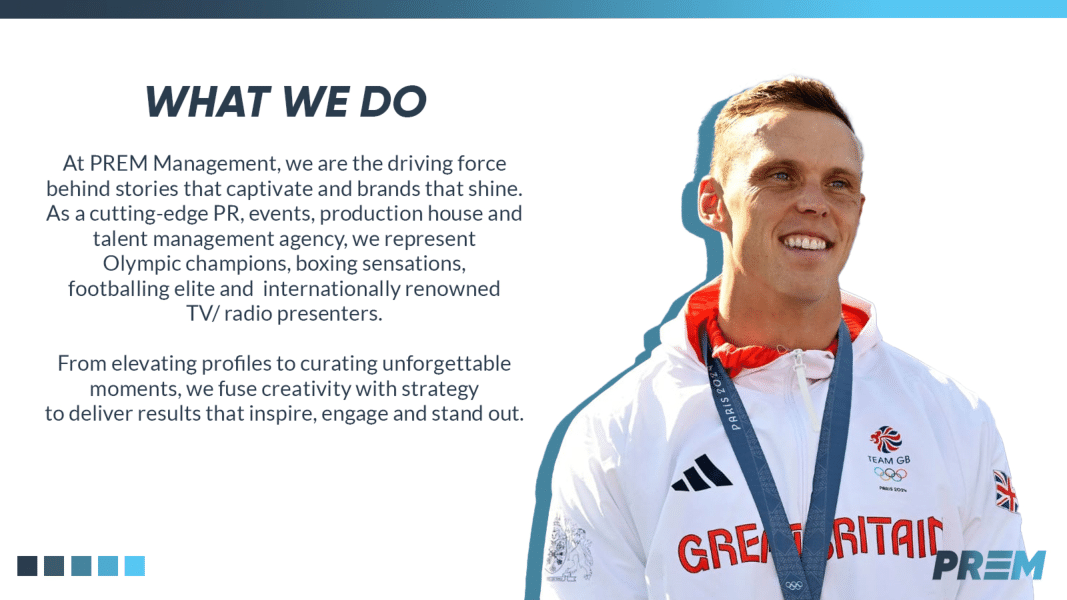 WHAT WE DO

At PREM Management, we are the driving force behind stories that captivate and brands that shine. As a cutting-edge PR, events, production house and talent management agency, we represent Olympic champions, boxing sensations, footballing elite and internationally renowned TV/ radio presenters.

From elevating profiles to curating unforgettable moments, we fuse creativity with strategy to deliver results that inspire, engage and stand out.

PARIS 2024

TEAM GB

PARIS 2024

GREAT BRITAIN

PREM